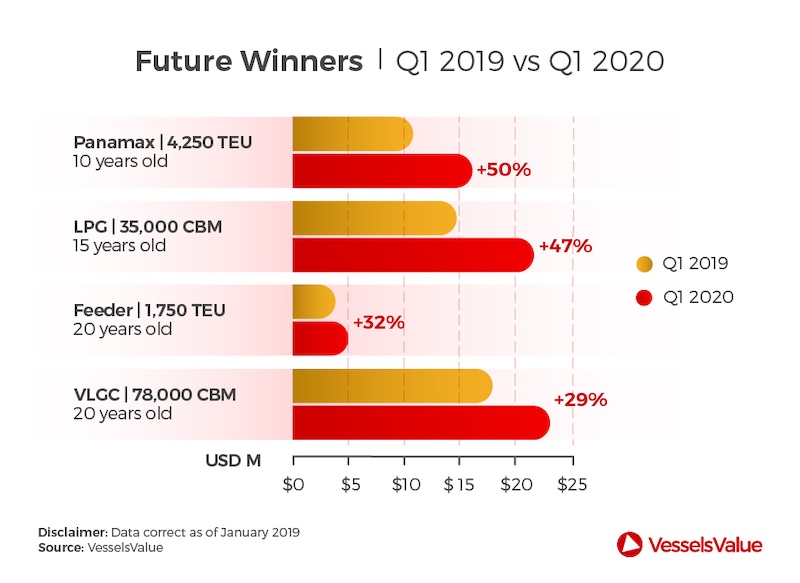 Future Winners | Q1 2019 vs Q1 2020

Panamax | 4,250 TEU
10 years old

+50%

LPG | 35,000 CBM
15 years old

+47%

Feeder | 1,750 TEU
20 years old

+32%

VLGC | 78,000 CBM
20 years old

+29%

Q1 2019
Q1 2020

USD M
$0 $5 $10 $15 $20 $25

Disclaimer: Data correct as of January 2019
Source: VesselsValue

VesselsValue